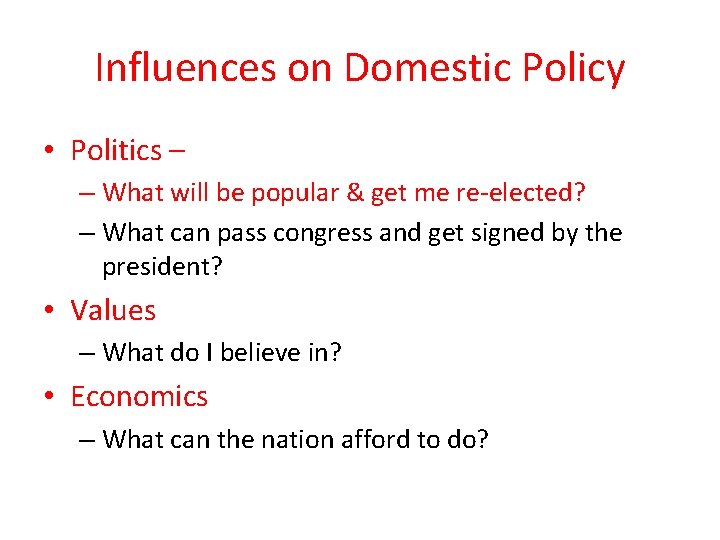 Influences on Domestic Policy

• Politics –
– What will be popular & get me re-elected?
– What can pass congress and get signed by the president?

• Values
– What do I believe in?

• Economics
– What can the nation afford to do?